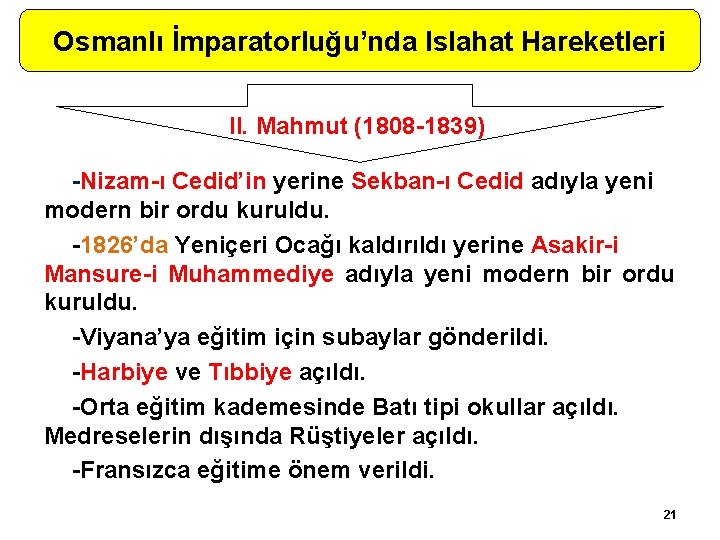 Osmanlı İmparatorluğu’nda Islahat Hareketleri

II. Mahmut (1808-1839)

-Nizam-ı Cedid’in yerine Sekban-ı Cedid adıyla yeni modern bir ordu kuruldu.

-1826’da Yeniçeri Ocağı kaldırıldı yerine Asakir-i Mansure-i Muhammediye adıyla yeni modern bir ordu kuruldu.

-Viyana’ya eğitim için subaylar gönderildi.

-Harbiye ve Tıbbiye açıldı.

-Orta eğitim kademesinde Batı tipi okullar açıldı. Medreselerin dışında Rüştiyeler açıldı.

-Fransızca eğitime önem verildi.

21